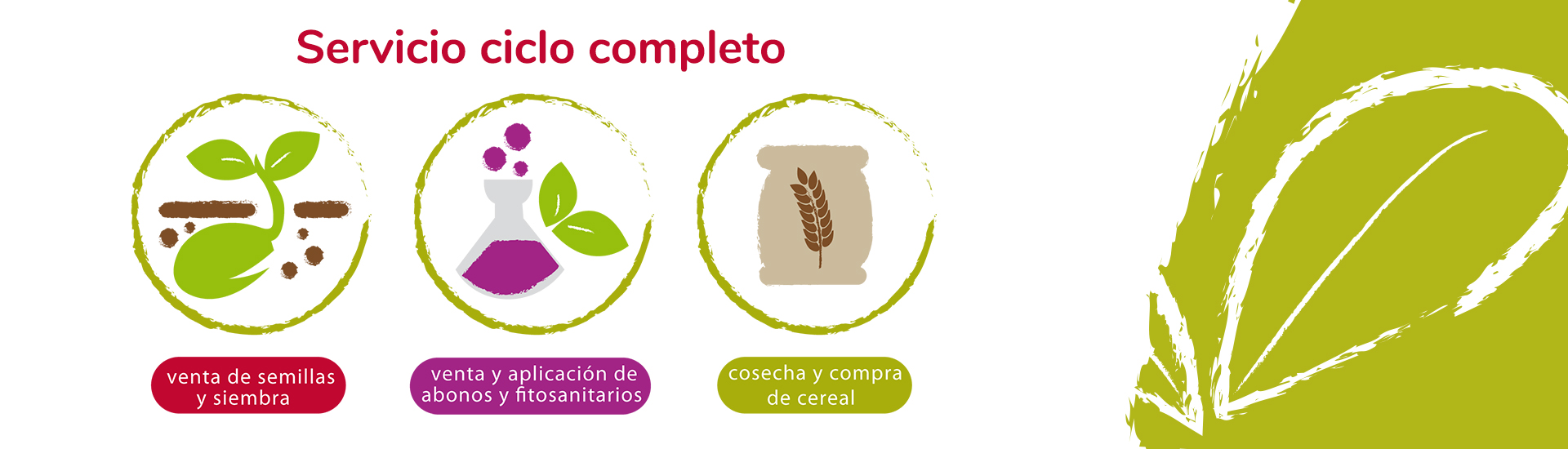 Servicio ciclo completo

venta de semillas y siembra

venta y aplicación de abonos y fitosanitarios

cosecha y compra de cereal